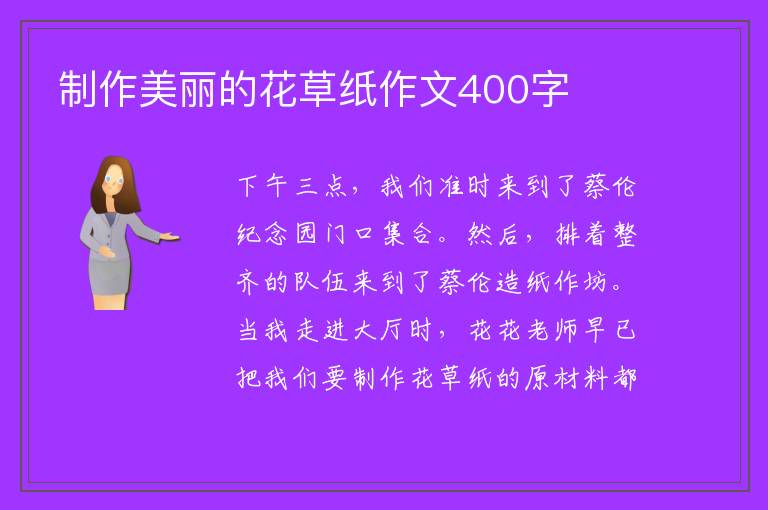 制作美丽的花草纸作文400字

下午三点，我们准时来到了蔡伦纪念园门口集合。然后，排着整齐的队伍来到了蔡伦造纸作坊。当我走进大厅时，花花老师早已把我们要制作花草纸的原材料都